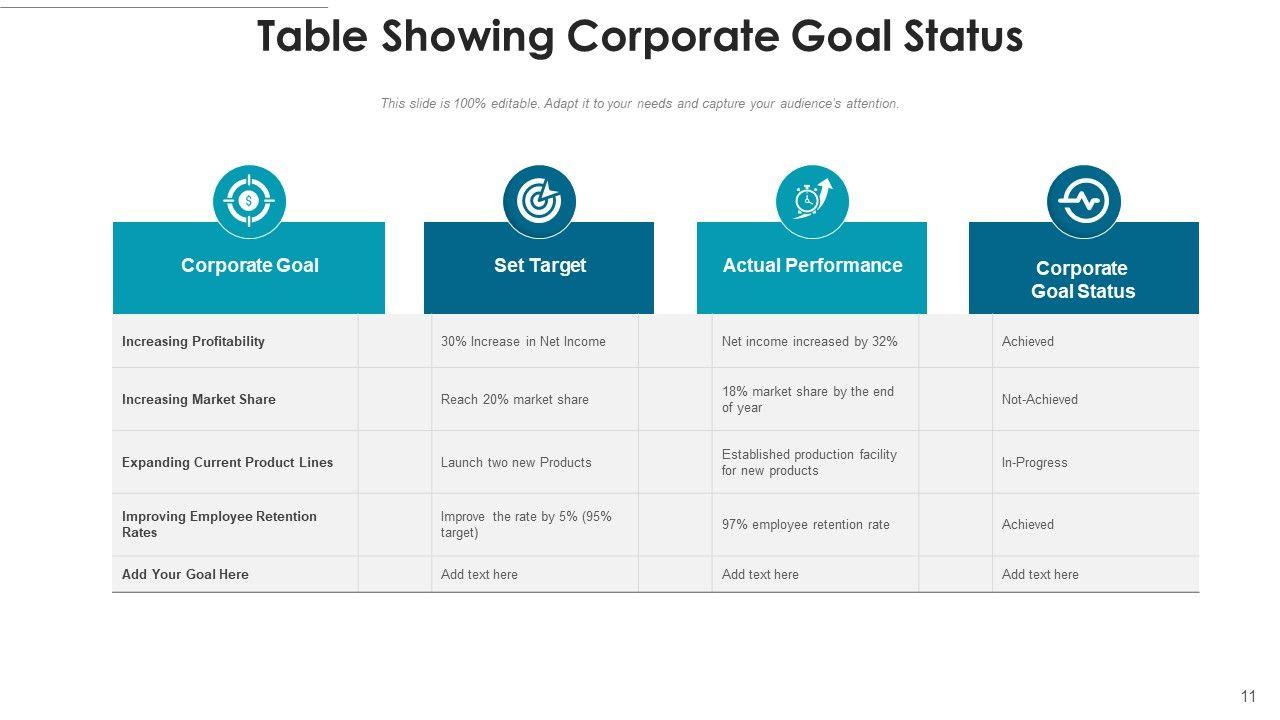 Table Showing Corporate Goal Status

This slide is 100% editable. Adapt it to your needs and capture your audience's attention.

| Corporate Goal | Set Target | Actual Performance | Corporate Goal Status |
|---|---|---|---|
| Increasing Profitability | 30% Increase in Net Income | Net income increased by 32% | Achieved |
| Increasing Market Share | Reach 20% market share | 18% market share by the end of year | Not-Achieved |
| Expanding Current Product Lines | Launch two new Products | Established production facility for new products | In-Progress |
| Improving Employee Retention Rates | Improve the rate by 5% (95% target) | 97% employee retention rate | Achieved |
| Add Your Goal Here | Add text here | Add text here | Add text here |

11